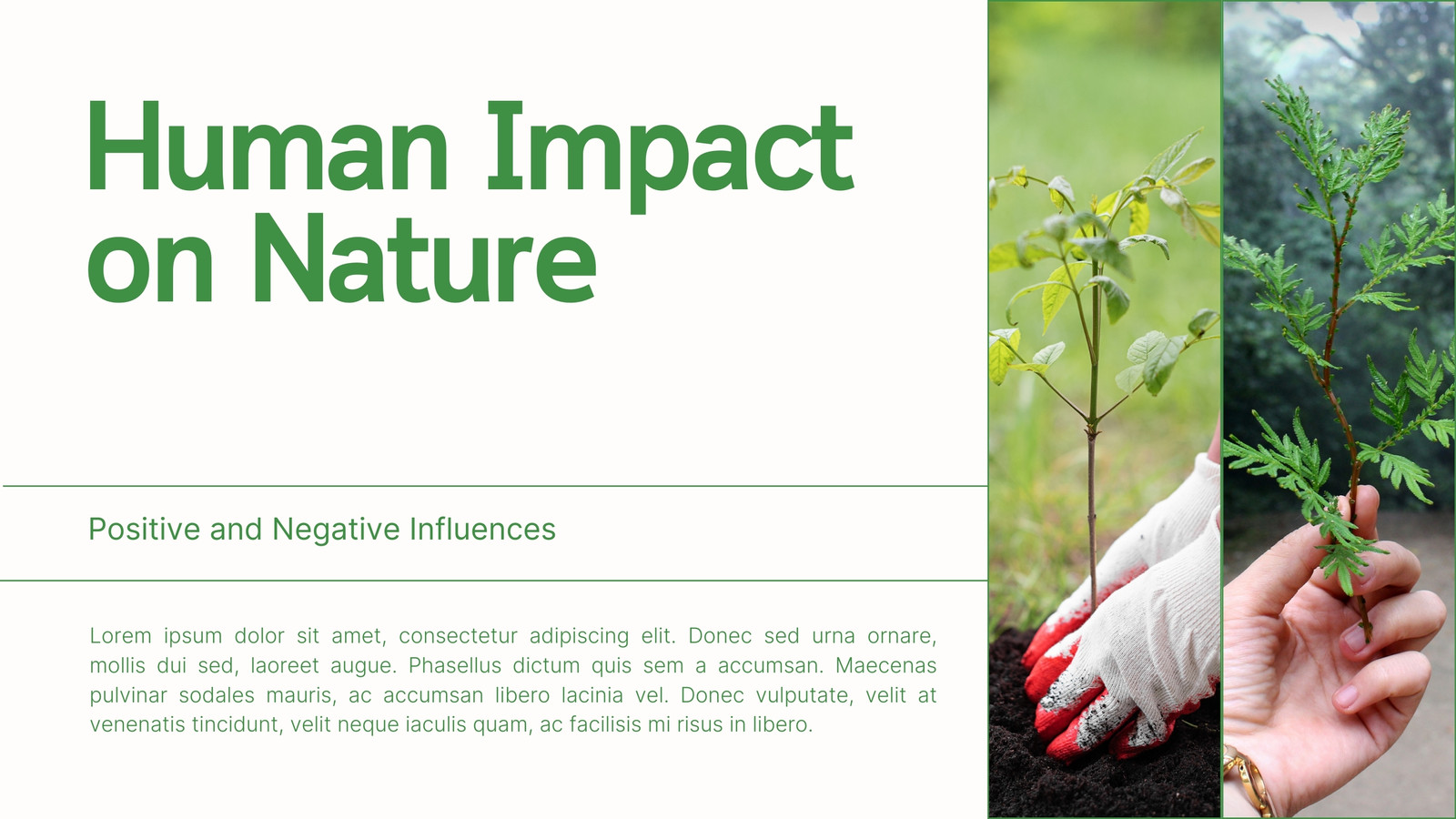 Human Impact on Nature

Positive and Negative Influences

Lorem ipsum dolor sit amet, consectetur adipiscing elit. Donec sed urna ornare, mollis dui sed, laoreet augue. Phasellus dictum quis sem a accumsan. Maecenas pulvinar sodales mauris, ac accumsan libero lacinia vel. Donec vulputate, velit at venenatis tincidunt, velit neque iaculis quam, ac facilisis mi risus in libero.